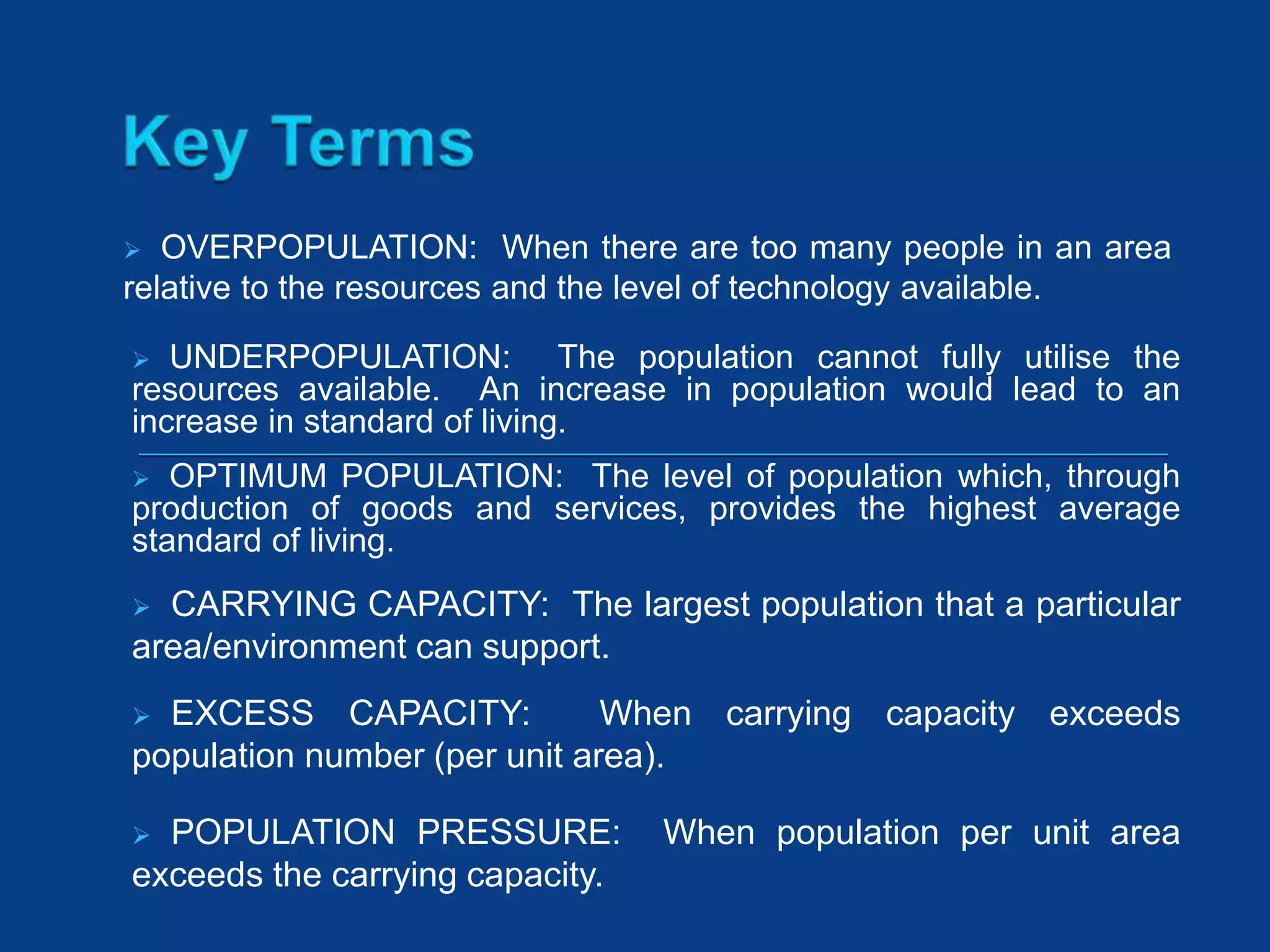 Key Terms

➢ OVERPOPULATION: When there are too many people in an area relative to the resources and the level of technology available.

➢ UNDERPOPULATION: The population cannot fully utilise the resources available. An increase in population would lead to an increase in standard of living.

➢ OPTIMUM POPULATION: The level of population which, through production of goods and services, provides the highest average standard of living.

➢ CARRYING CAPACITY: The largest population that a particular area/environment can support.

➢ EXCESS CAPACITY: When carrying capacity exceeds population number (per unit area).

➢ POPULATION PRESSURE: When population per unit area exceeds the carrying capacity.